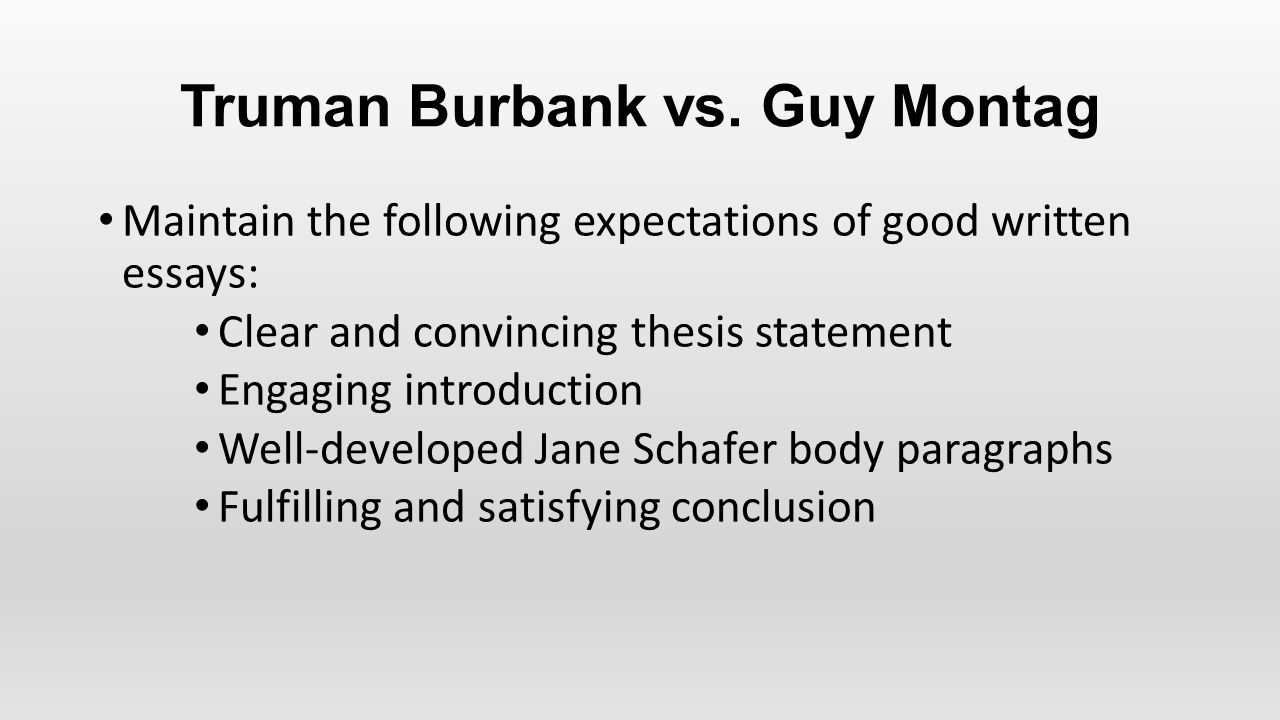 Truman Burbank vs. Guy Montag

• Maintain the following expectations of good written essays:
  • Clear and convincing thesis statement
  • Engaging introduction
  • Well-developed Jane Schafer body paragraphs
  • Fulfilling and satisfying conclusion